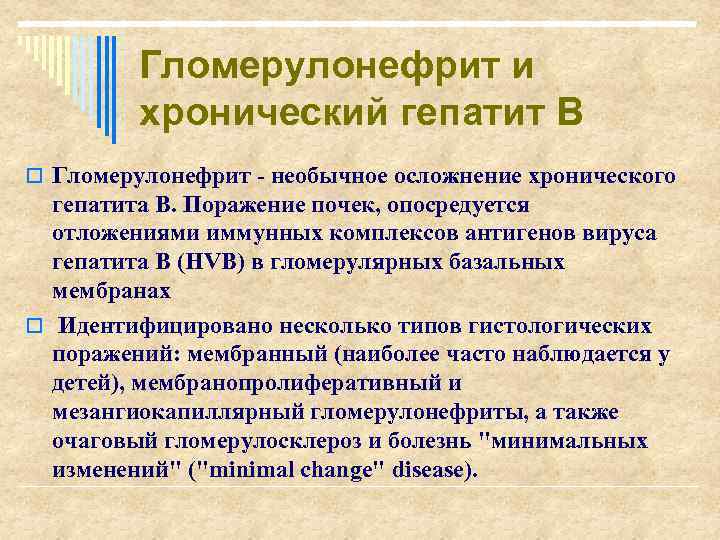 Гломерулонефрит и хронический гепатит В

Гломерулонефрит - необычное осложнение хронического гепатита В. Поражение почек, опосредуется отложениями иммунных комплексов антигенов вируса гепатита В (HVB) в гломерулярных базальных мембранах

Идентифицировано несколько типов гистологических поражений: мембранный (наиболее часто наблюдается у детей), мембранопролиферативный и мезангиокапиллярный гломерулонефриты, а также очаговый гломерулосклероз и болезнь "минимальных изменений" ("minimal change" disease).